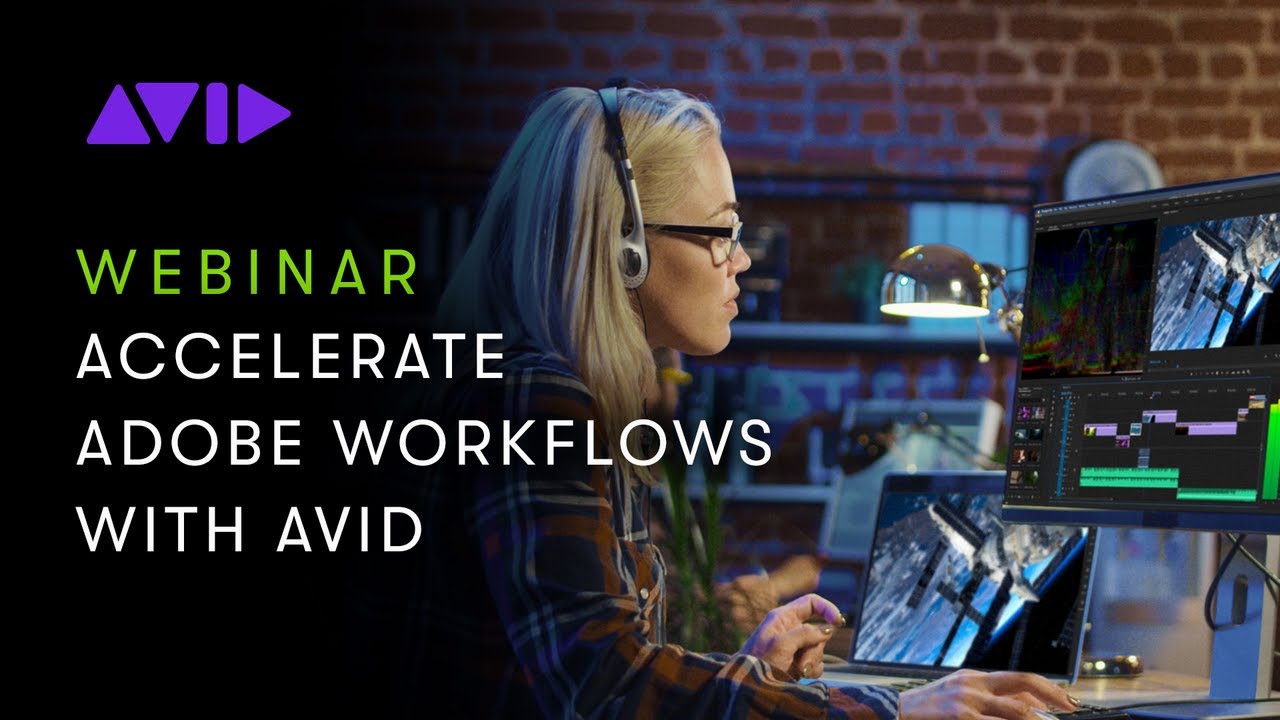 AVID

WEBINAR
ACCELERATE ADOBE WORKFLOWS WITH AVID